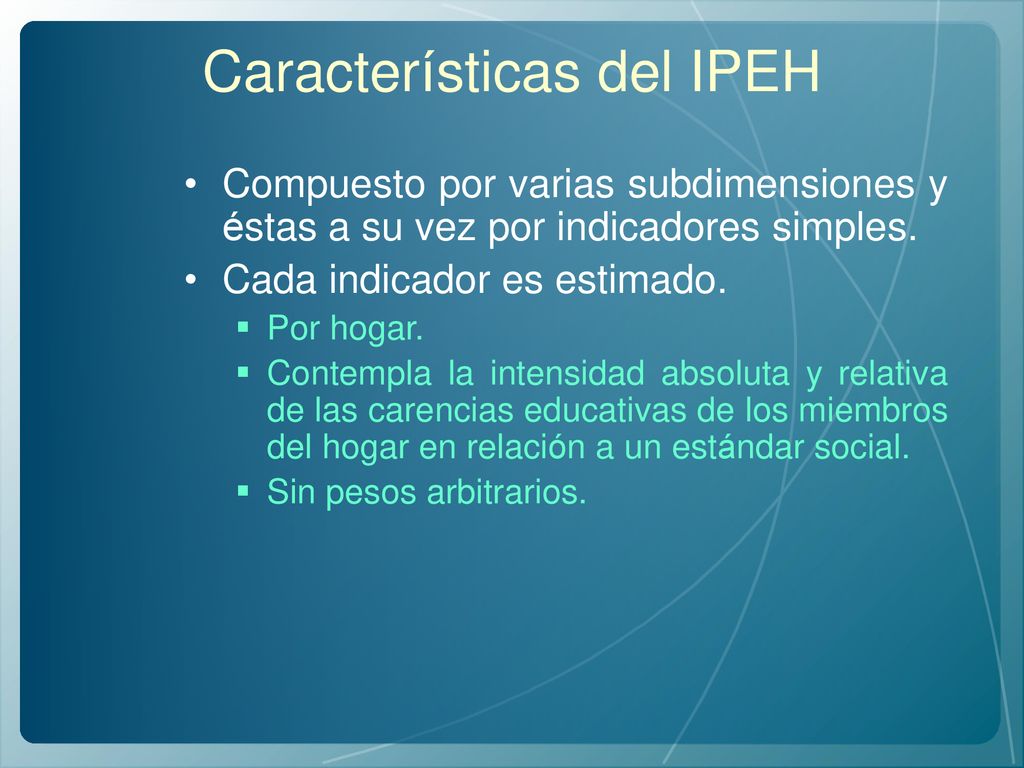 Características del IPEH

• Compuesto por varias subdimensiones y éstas a su vez por indicadores simples.
• Cada indicador es estimado.
  ▪ Por hogar.
  ▪ Contempla la intensidad absoluta y relativa de las carencias educativas de los miembros del hogar en relación a un estándar social.
  ▪ Sin pesos arbitrarios.